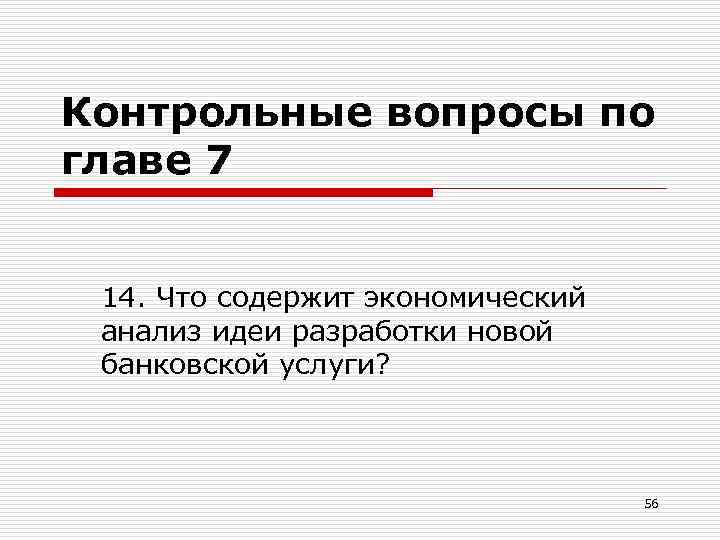 Контрольные вопросы по главе 7

14. Что содержит экономический анализ идеи разработки новой банковской услуги?

56